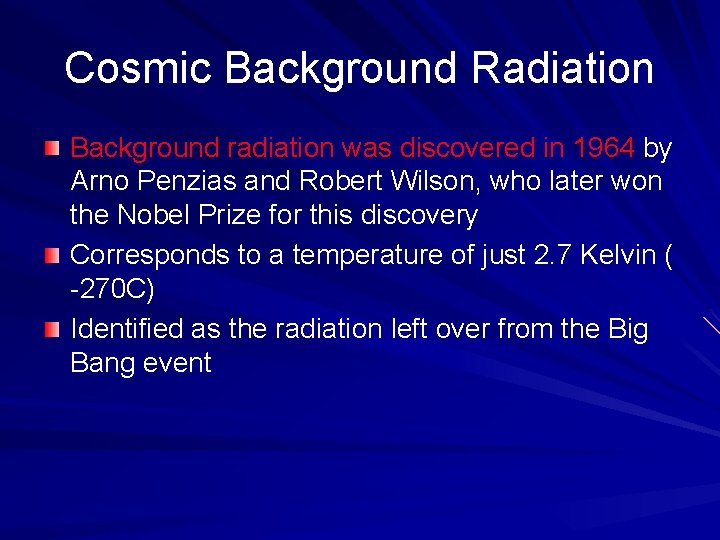 Cosmic Background Radiation

Background radiation was discovered in 1964 by Arno Penzias and Robert Wilson, who later won the Nobel Prize for this discovery

Corresponds to a temperature of just 2.7 Kelvin ( -270C)

Identified as the radiation left over from the Big Bang event